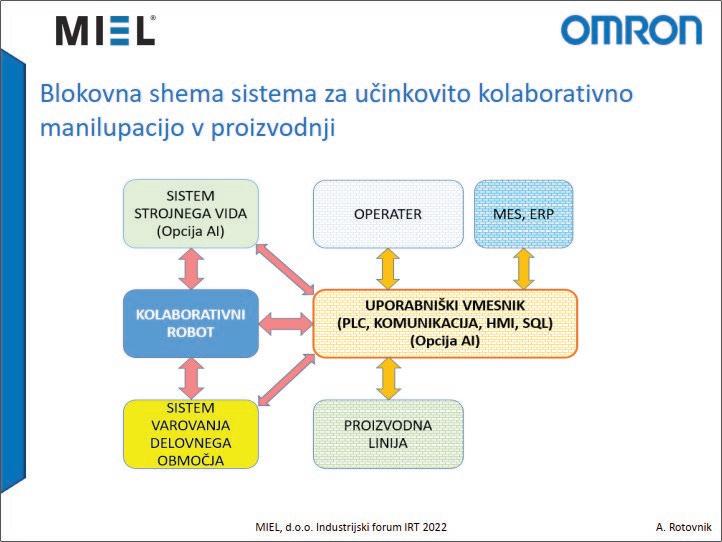 MIEL®

OMRON

Blokovna shema sistema za učinkovito kolaborativno manilupacijo v proizvodnji

SISTEM STROJNEGA VIDA (Opcija AI)

OPERATER

MES, ERP

KOLABORATIVNI ROBOT

UPORABNIŠKI VMESNIK (PLC, KOMUNIKACIJA, HMI, SQL) (Opcija AI)

SISTEM VAROVANJA DELOVNEGA OBMOČJA

PROIZVODNA LINIJA

MIEL, d.o.o. Industrijski forum IRT 2022

A. Rotovnik